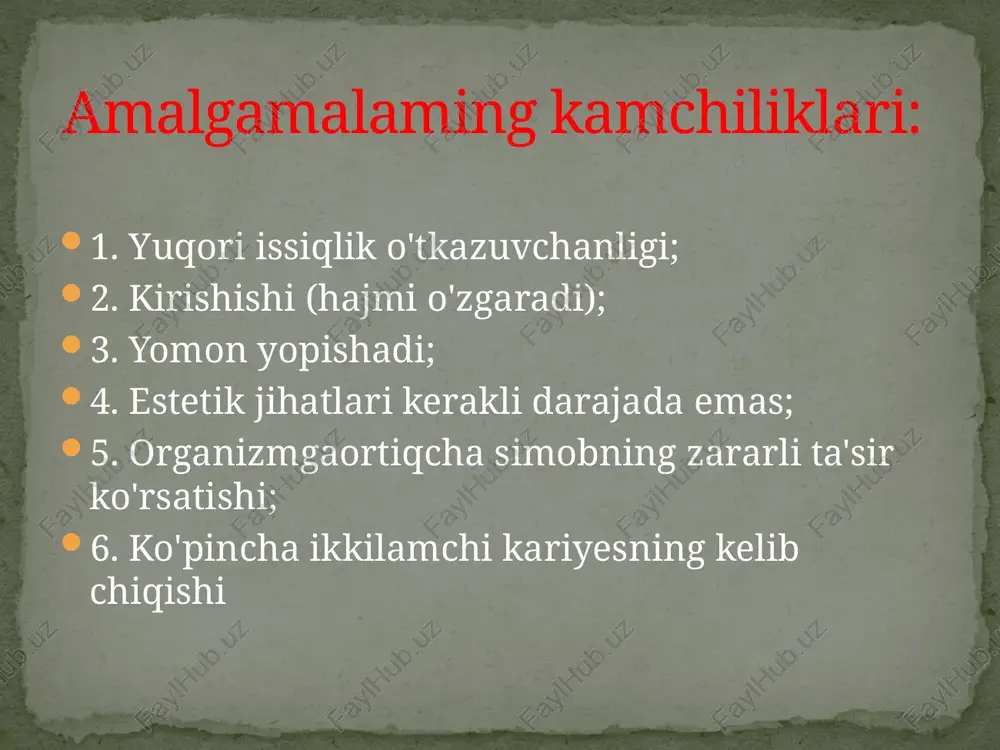 Amalgamalaming kamchiliklari:

1. Yuqori issiqlik o'tkazuvchanligi;
2. Kirishishi (hajmi o'zgaradi);
3. Yomon yopishadi;
4. Estetik jihatlari kerakli darajada emas;
5. Organizmgaortiqcha simobning zararli ta'sir ko'rsatishi;
6. Ko'pincha ikkilamchi kariyesning kelib chiqishi

FaylHub.uz